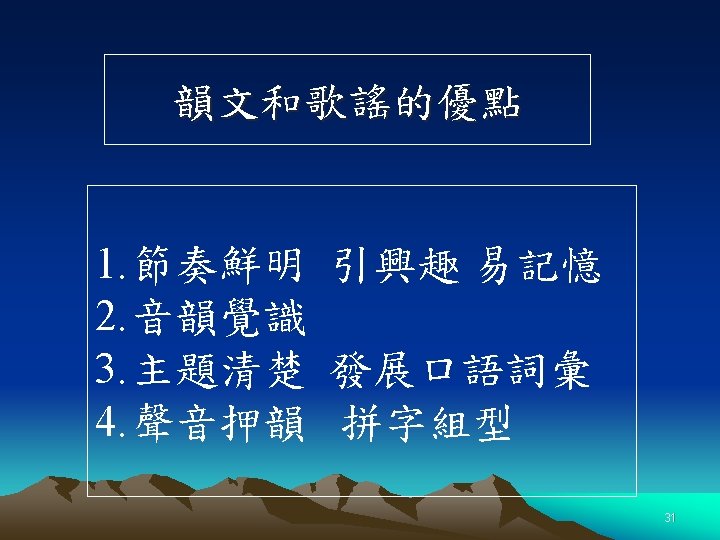 韻文和歌謠的優點

1. 節奏鮮明 引興趣 易記憶
2. 音韻覺識
3. 主題清楚 發展口語詞彙
4. 聲音押韻 拼字組型

31